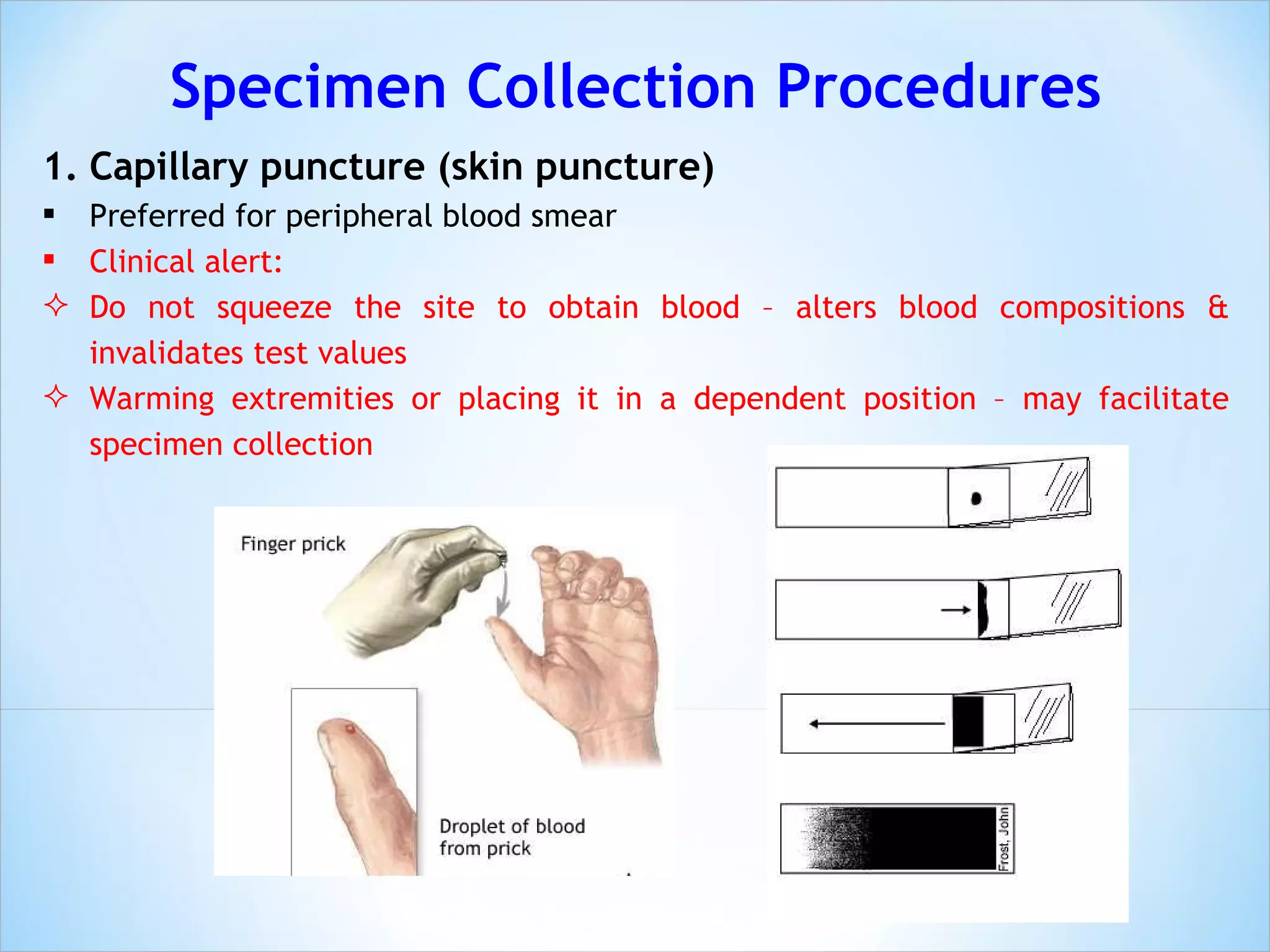 Specimen Collection Procedures

1. Capillary puncture (skin puncture)

▪ Preferred for peripheral blood smear

▪ Clinical alert:

✧ Do not squeeze the site to obtain blood – alters blood compositions & invalidates test values

✧ Warming extremities or placing it in a dependent position – may facilitate specimen collection

Finger prick

Droplet of blood from prick

Frost, John